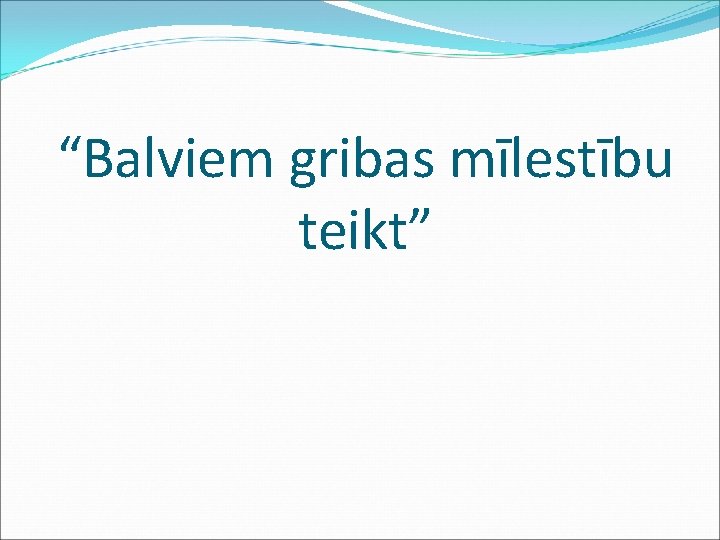 “Balviem gribas mīlestību teikt”